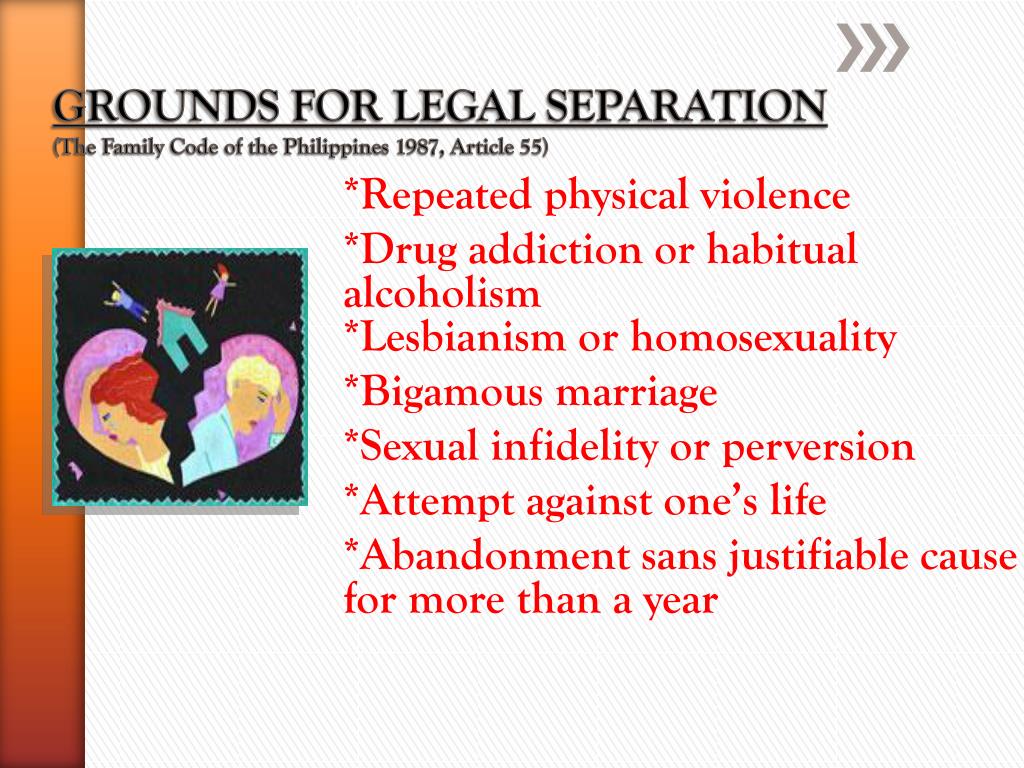 GROUNDS FOR LEGAL SEPARATION
(The Family Code of the Philippines 1987, Article 55)

*Repeated physical violence

*Drug addiction or habitual alcoholism

*Lesbianism or homosexuality

*Bigamous marriage

*Sexual infidelity or perversion

*Attempt against one's life

*Abandonment sans justifiable cause for more than a year